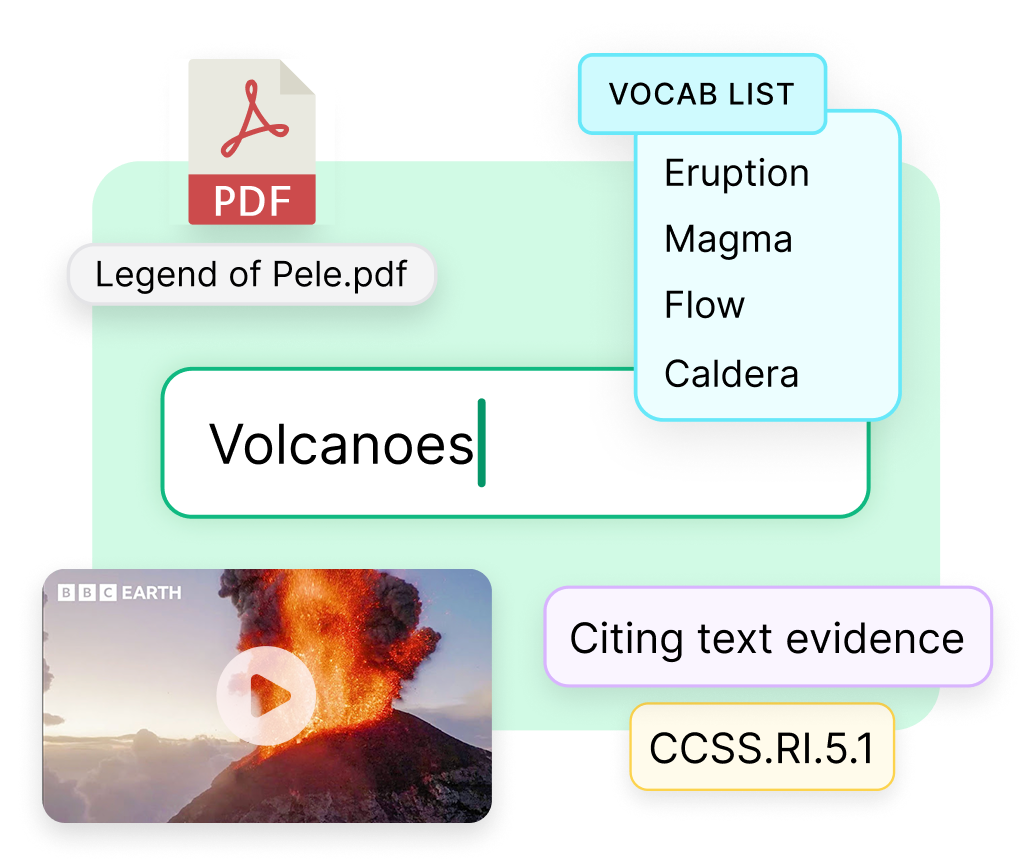 PDF

Legend of Pele.pdf

VOCAB LIST

Eruption

Magma

Flow

Caldera

Volcanoes

BBC EARTH

Citing text evidence

CCSS.RI.5.1